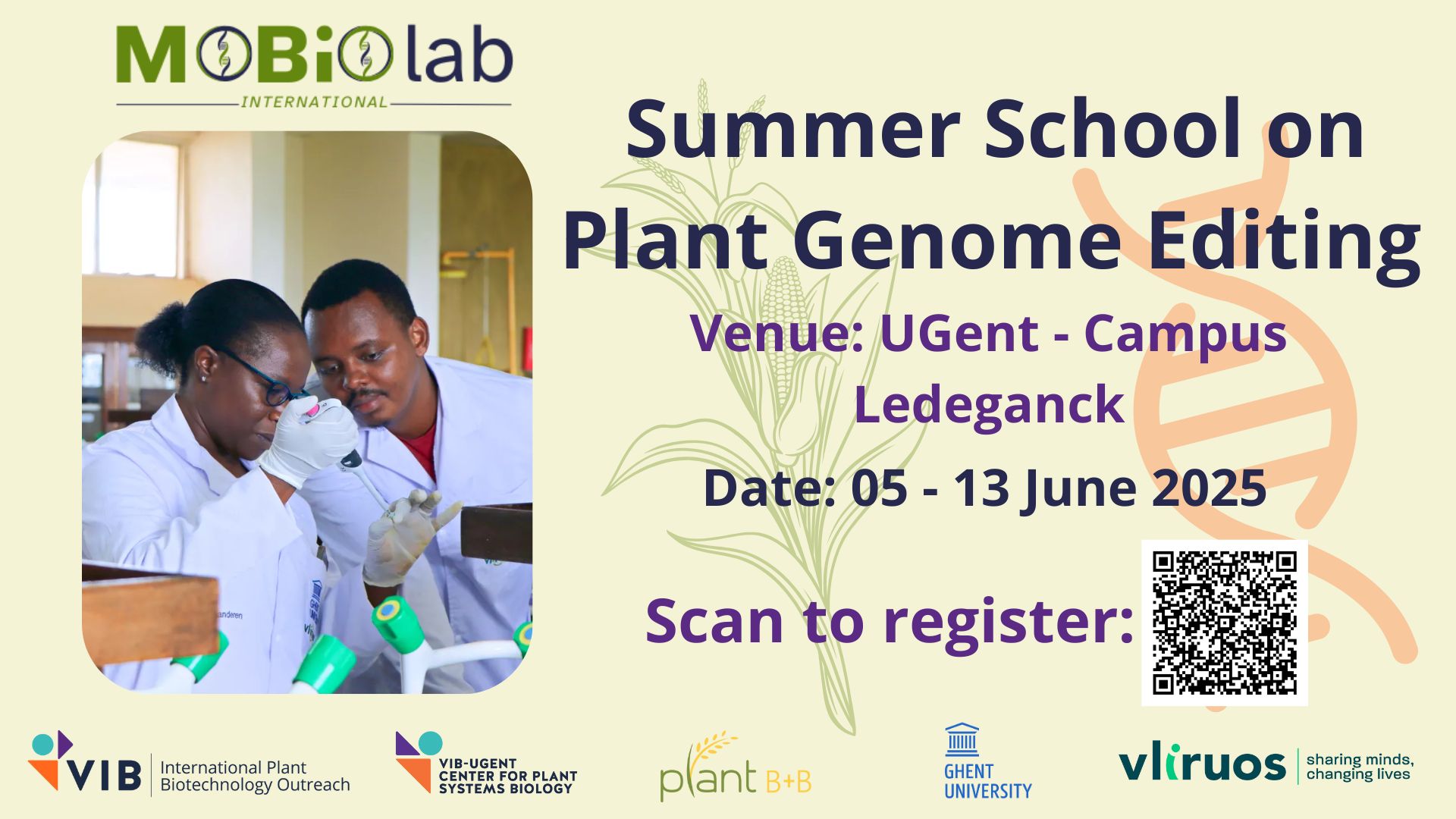 MOBiOlab
INTERNATIONAL

Summer School on Plant Genome Editing

Venue: UGent - Campus Ledeganck

Date: 05 - 13 June 2025

Scan to register:

VIB International Plant Biotechnology Outreach

VIB-UGENT CENTER FOR PLANT SYSTEMS BIOLOGY

plant B+B

GHENT UNIVERSITY

vliruos sharing minds, changing lives